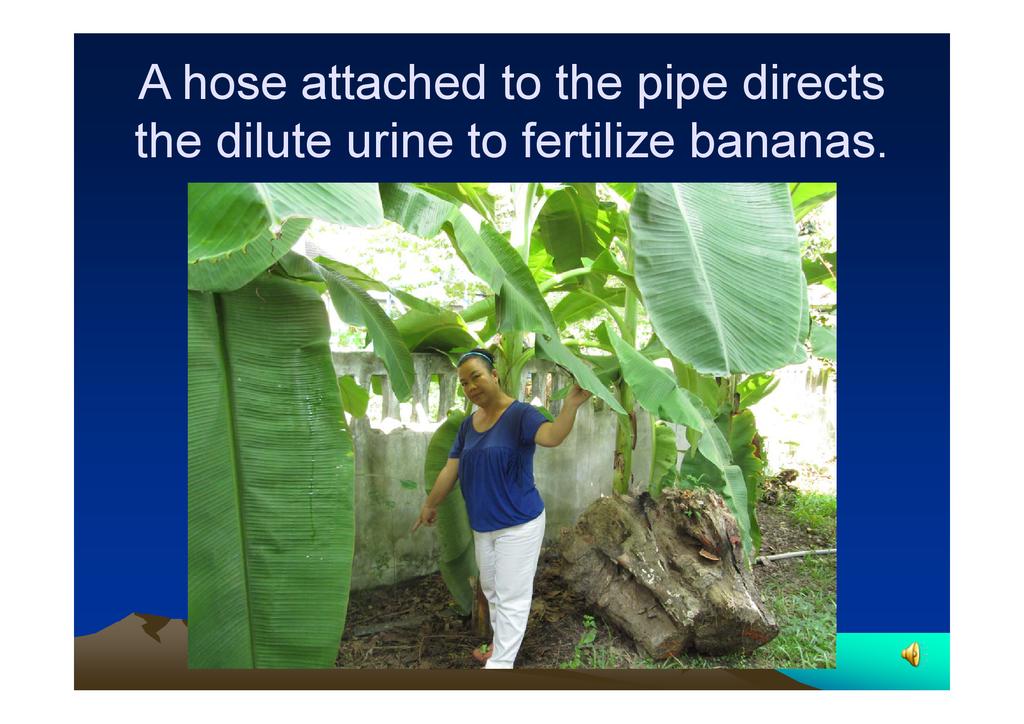 A hose attached to the pipe directs the dilute urine to fertilize bananas.